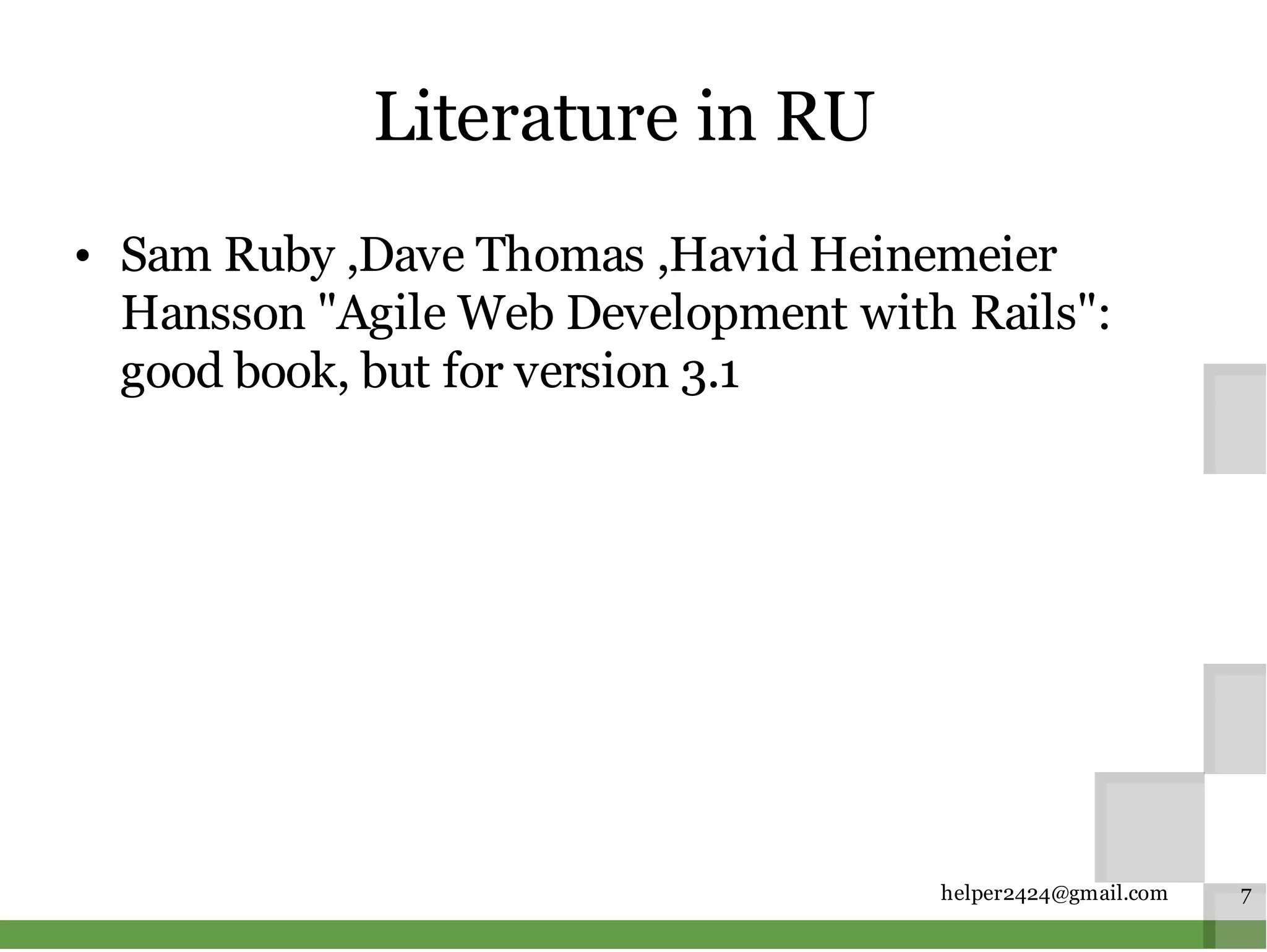 Literature in RU

• Sam Ruby ,Dave Thomas ,Havid Heinemeier Hansson "Agile Web Development with Rails": good book, but for version 3.1

helper2424@gmail.com

7